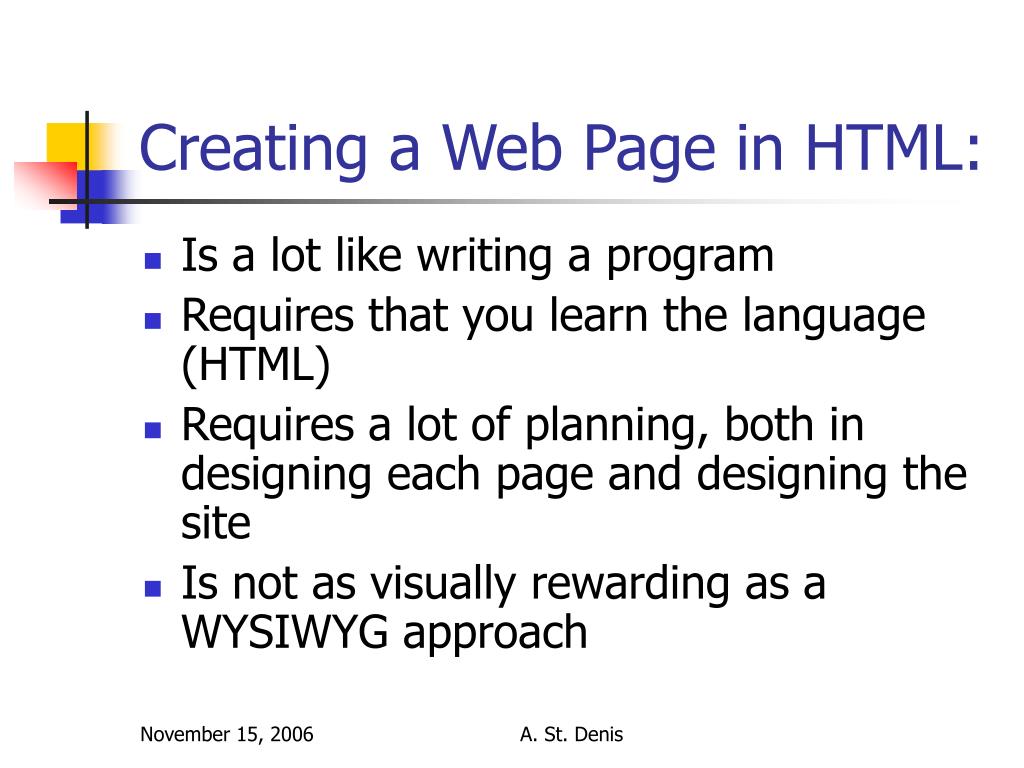 Creating a Web Page in HTML:

- Is a lot like writing a program
- Requires that you learn the language (HTML)
- Requires a lot of planning, both in designing each page and designing the site
- Is not as visually rewarding as a WYSIWYG approach

November 15, 2006

A. St. Denis